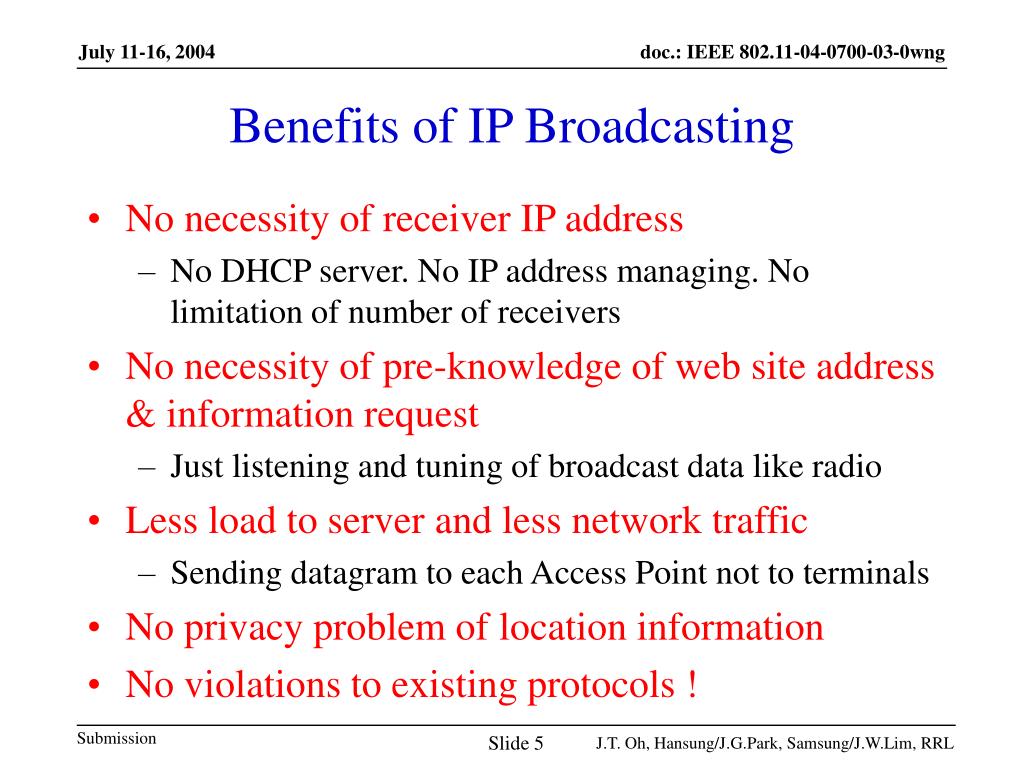 July 11-16, 2004

doc.: IEEE 802.11-04-0700-03-0wng

Benefits of IP Broadcasting

• No necessity of receiver IP address
– No DHCP server. No IP address managing. No limitation of number of receivers
• No necessity of pre-knowledge of web site address & information request
– Just listening and tuning of broadcast data like radio
• Less load to server and less network traffic
– Sending datagram to each Access Point not to terminals
• No privacy problem of location information
• No violations to existing protocols !

Submission

Slide 5

J.T. Oh, Hansung/J.G.Park, Samsung/J.W.Lim, RRL